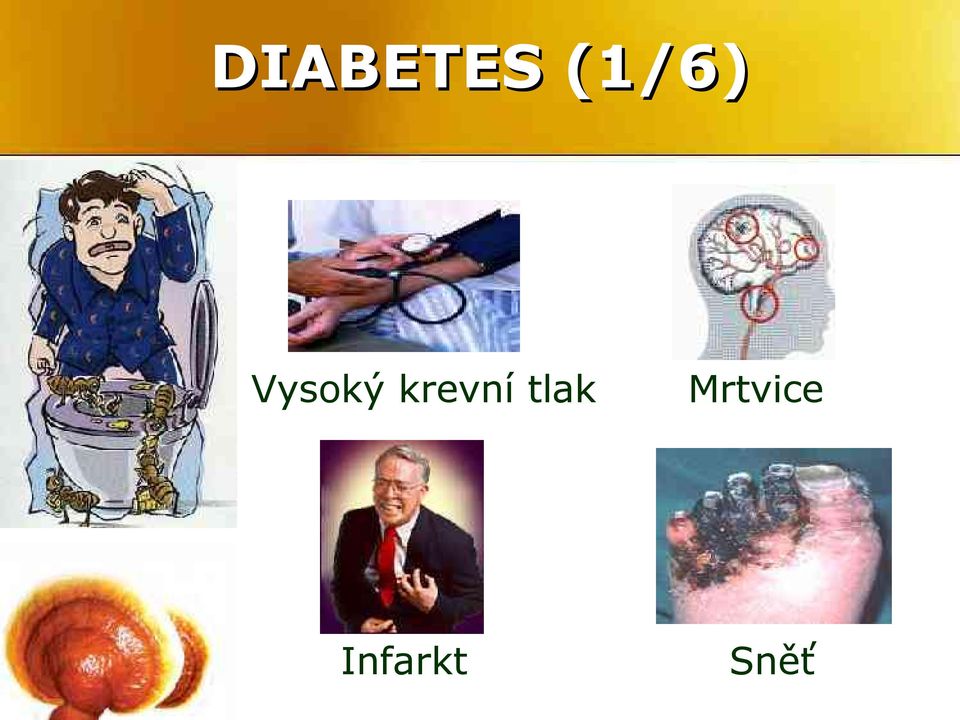 DIABETES (1/6)

Vysoký krevní tlak

Mrtvice

Infarkt

Sněť